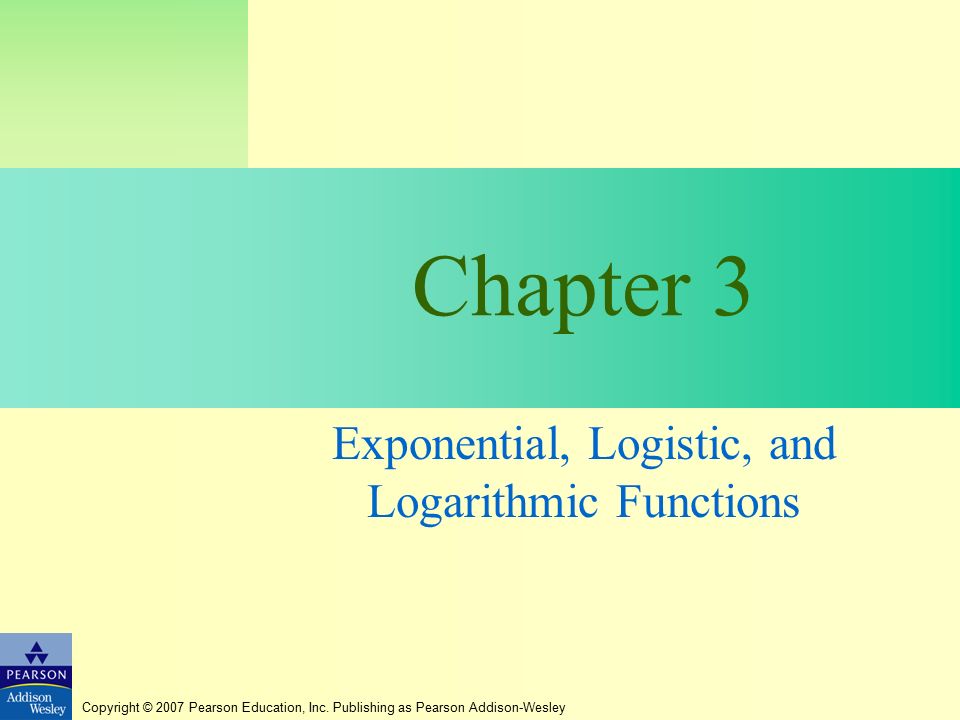 Chapter 3

Exponential, Logistic, and Logarithmic Functions

PEARSON
Addison Wesley

Copyright © 2007 Pearson Education, Inc. Publishing as Pearson Addison-Wesley